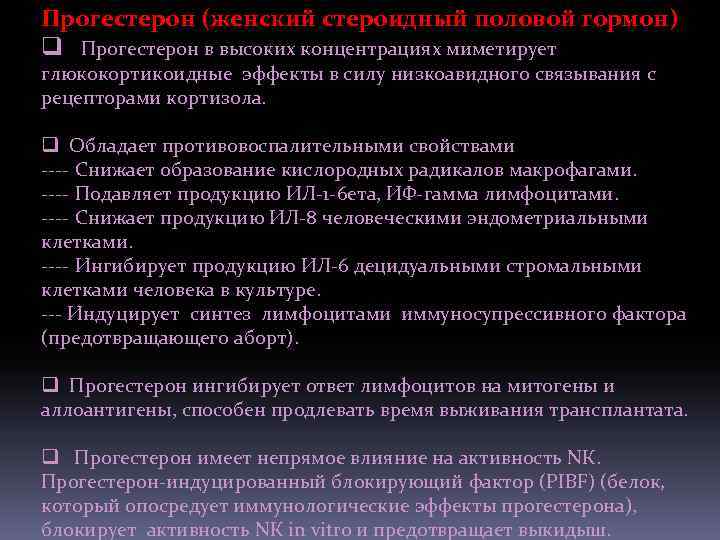 Прогестерон (женский стероидный половой гормон)

❑ Прогестерон в высоких концентрациях миметирует глюкокортикоидные эффекты в силу низкоавидного связывания с рецепторами кортизола.

❑ Обладает противовоспалительными свойствами
---- Снижает образование кислородных радикалов макрофагами.
---- Подавляет продукцию ИЛ-1-бета, ИФ-гамма лимфоцитами.
---- Снижает продукцию ИЛ-8 человеческими эндометриальными клетками.
---- Ингибирует продукцию ИЛ-6 децидуальными стромальными клетками человека в культуре.
--- Индуцирует синтез лимфоцитами иммуносупрессивного фактора (предотвращающего аборт).

❑ Прогестерон ингибирует ответ лимфоцитов на митогены и аллоантигены, способен продлевать время выживания трансплантата.

❑ Прогестерон имеет непрямое влияние на активность NK. Прогестерон-индуцированный блокирующий фактор (PIBF) (белок, который опосредует иммунологические эффекты прогестерона), блокирует активность NK in vitro и предотвращает выкидыш.